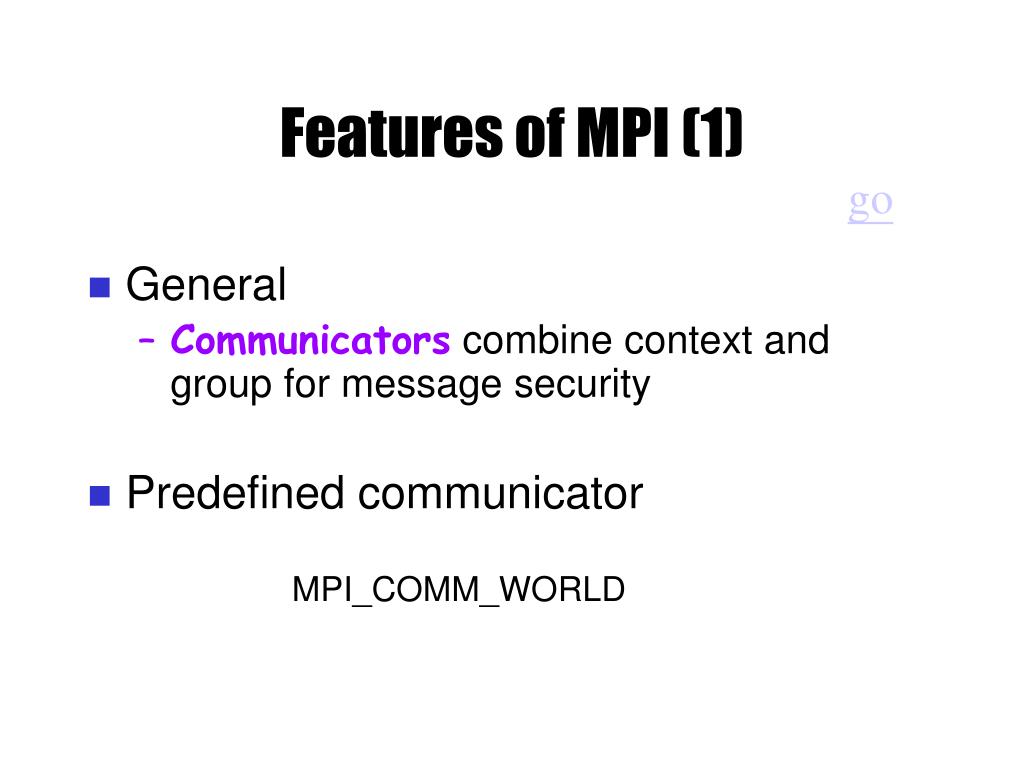 Features of MPI (1)

go

General

– Communicators combine context and group for message security

Predefined communicator

MPI_COMM_WORLD